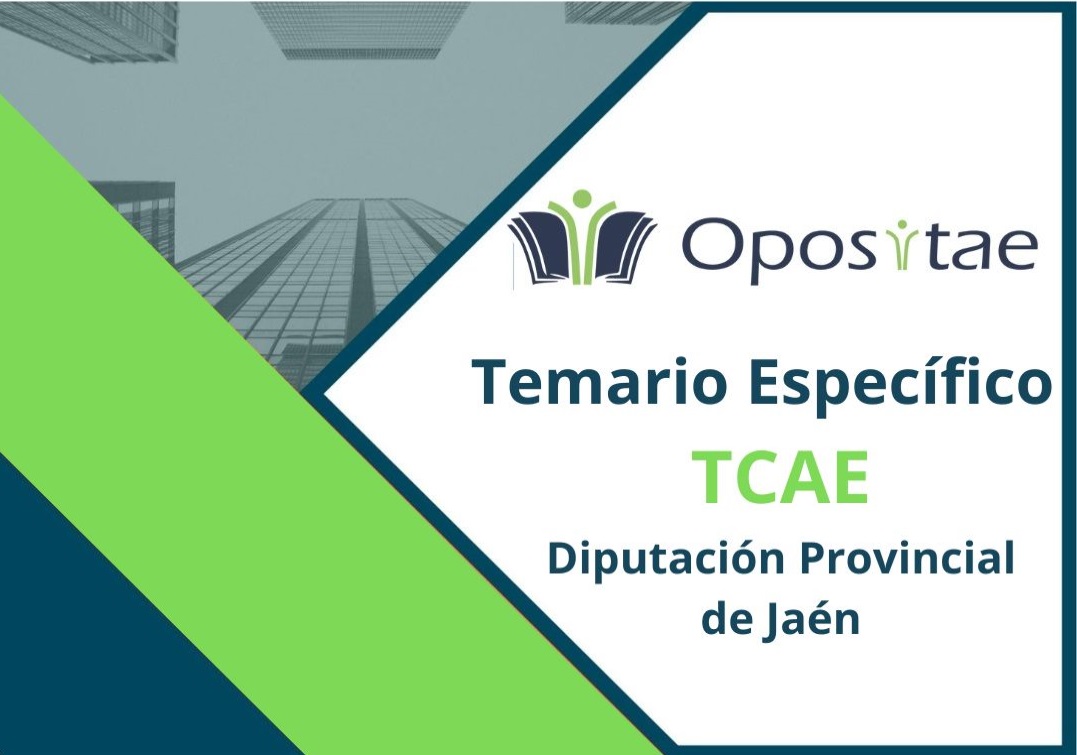 Opositae

Temario Específico

TCAE

Diputación Provincial de Jaén